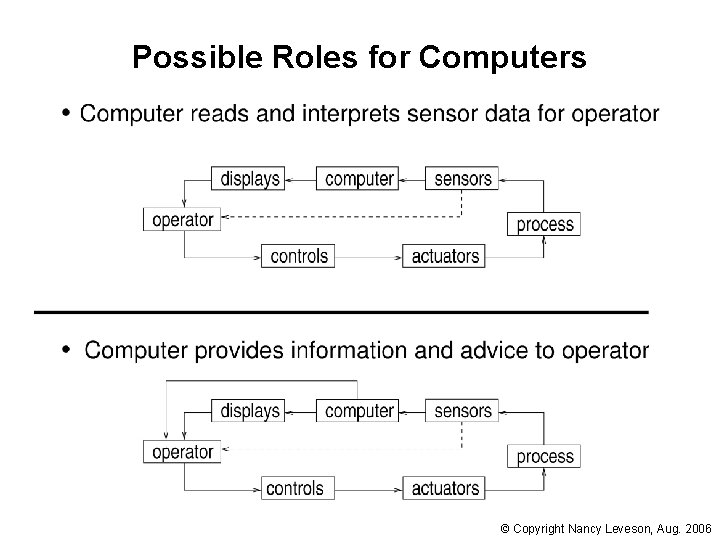 Possible Roles for Computers

• Computer reads and interprets sensor data for operator

displays
computer
sensors
operator
process
controls
actuators

• Computer provides information and advice to operator

displays
computer
sensors
operator
process
controls
actuators

© Copyright Nancy Leveson, Aug. 2006